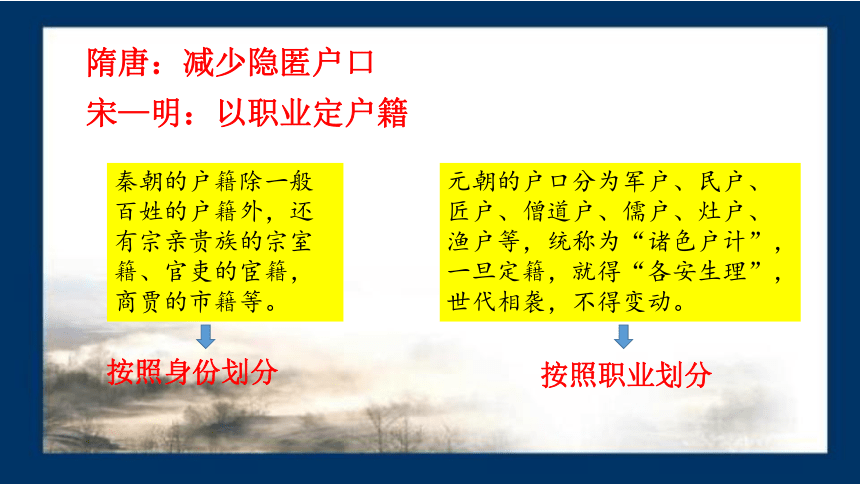 隋唐：减少隐匿户口

宋—明：以职业定户籍

秦朝的户籍除一般百姓的户籍外，还有宗亲贵族的宗室籍、官吏的宦籍，商贾的市籍等。

按照身份划分

元朝的户口分为军户、民户、匠户、僧道户、儒户、灶户、渔户等，统称为“诸色户计”，一旦定籍，就得“各安生理”，世代相袭，不得变动。

按照职业划分